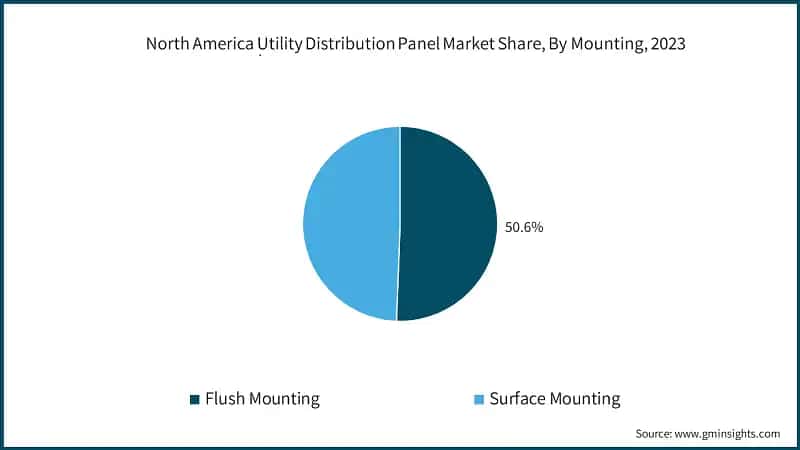 North America Utility Distribution Panel Market Share, By Mounting, 2023

50.6%

Flush Mounting
Surface Mounting

Source: www.gminsights.com